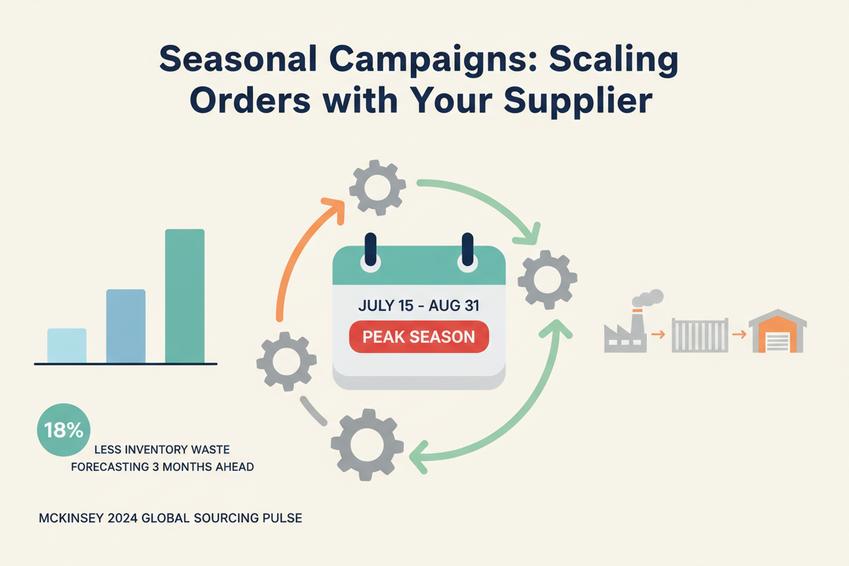 Seasonal Campaigns: Scaling Orders with Your Supplier

JULY 15 - AUG 31

PEAK SEASON

18%

LESS INVENTORY WASTE
FORECASTING 3 MONTHS AHEAD

MCKINSEY 2024 GLOBAL SOURCING PULSE